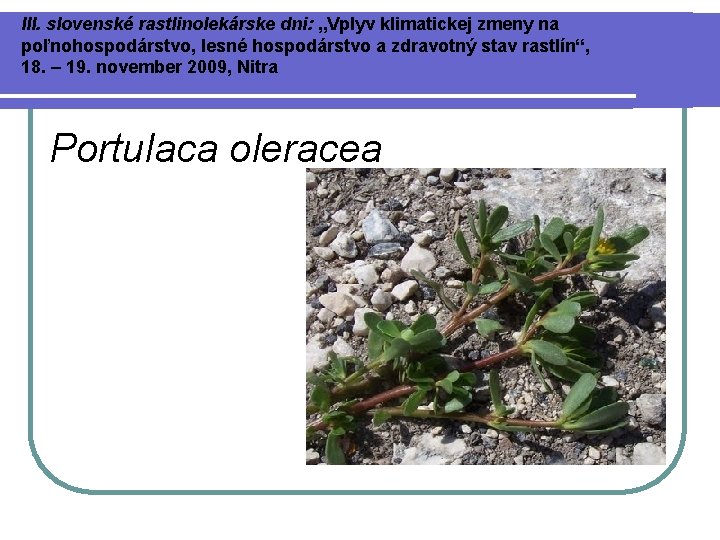 III. slovenské rastlinolekárske dni: „Vplyv klimatickej zmeny na poľnohospodárstvo, lesné hospodárstvo a zdravotný stav rastlín“, 18. – 19. november 2009, Nitra

Portulaca oleracea